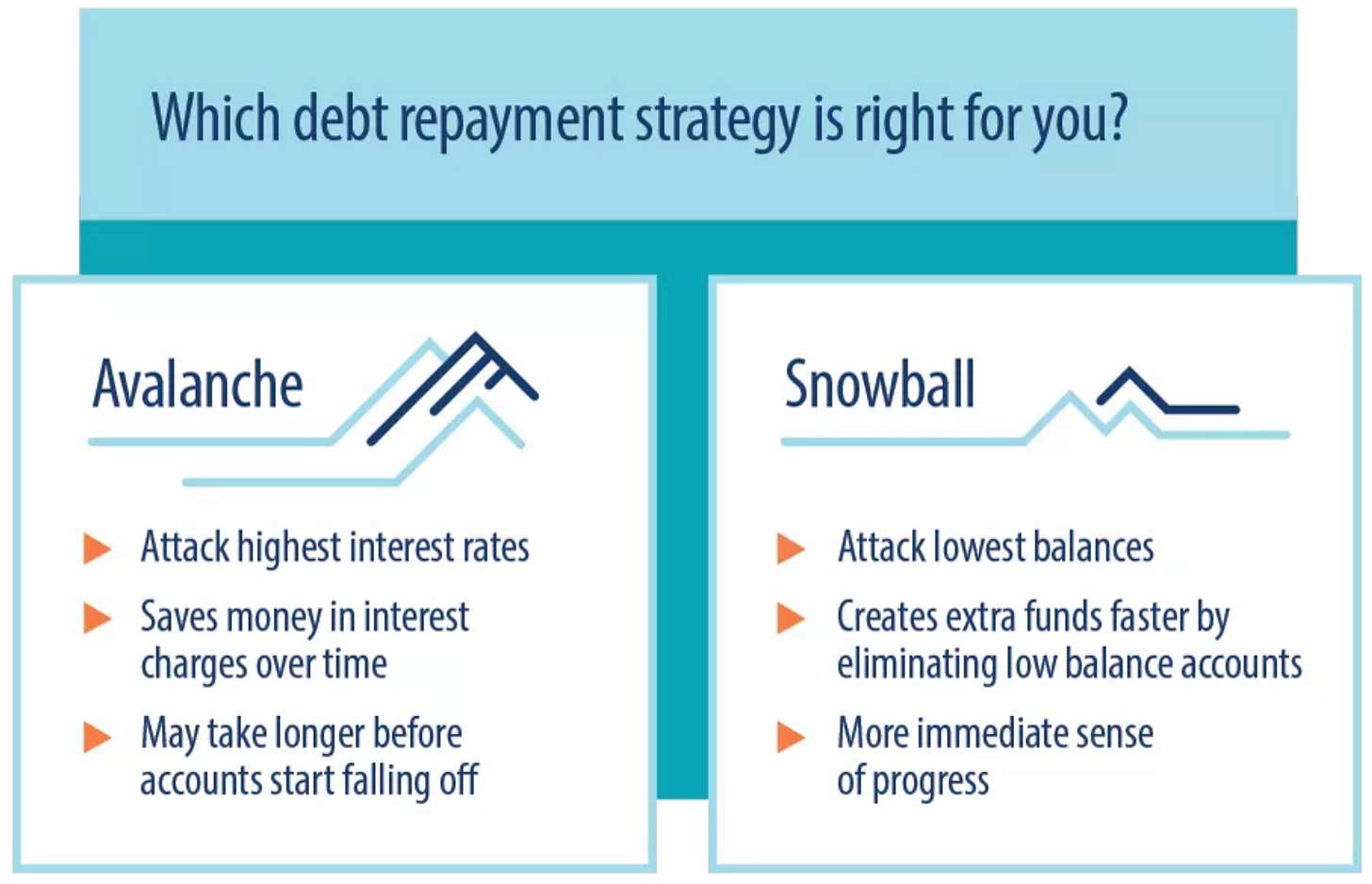 Which debt repayment strategy is right for you?

Avalanche

Attack highest interest rates

Saves money in interest charges over time

May take longer before accounts start falling off

Snowball

Attack lowest balances

Creates extra funds faster by eliminating low balance accounts

More immediate sense of progress